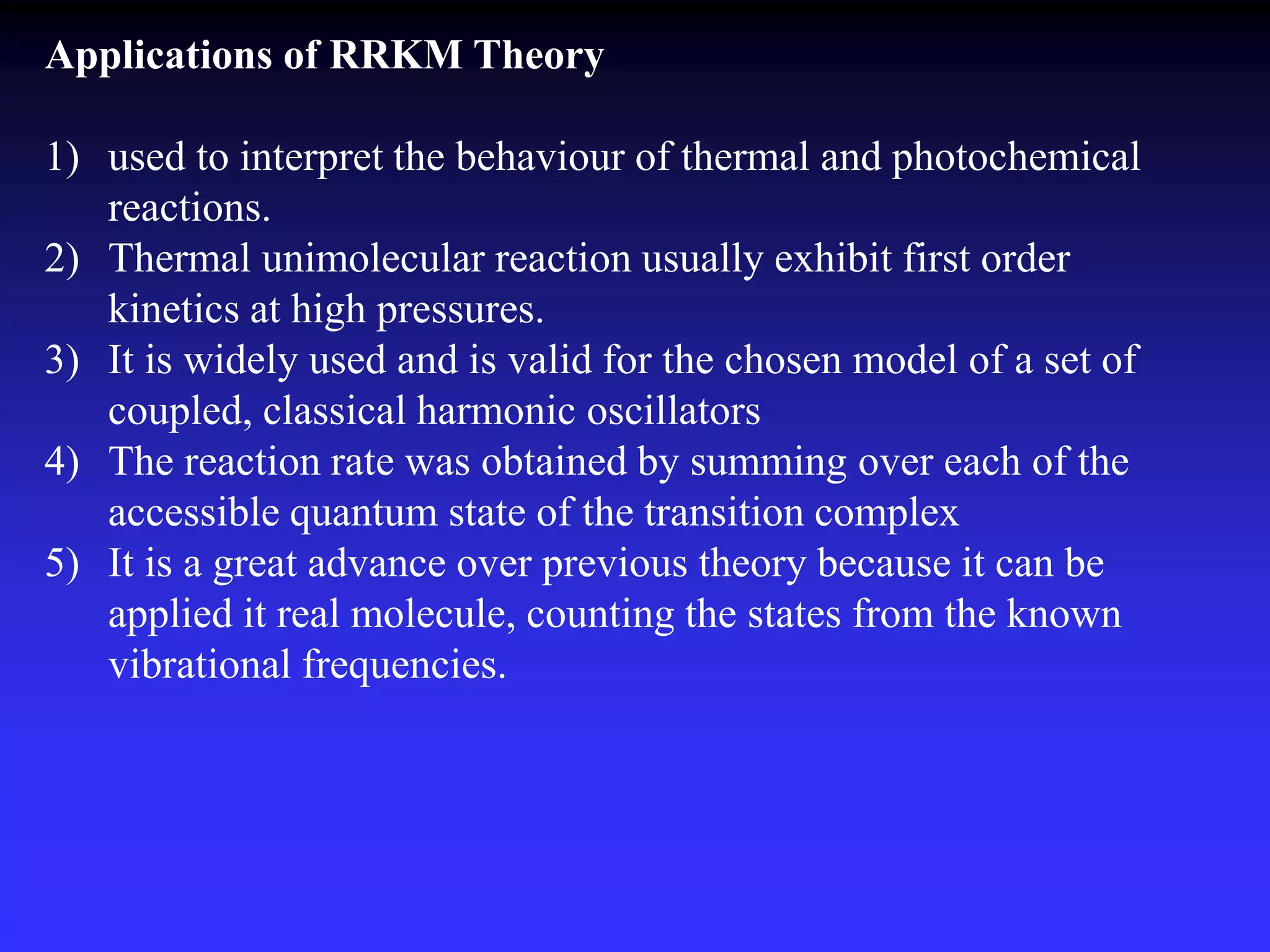 Applications of RRKM Theory

1) used to interpret the behaviour of thermal and photochemical reactions.
2) Thermal unimolecular reaction usually exhibit first order kinetics at high pressures.
3) It is widely used and is valid for the chosen model of a set of coupled, classical harmonic oscillators
4) The reaction rate was obtained by summing over each of the accessible quantum state of the transition complex
5) It is a great advance over previous theory because it can be applied it real molecule, counting the states from the known vibrational frequencies.